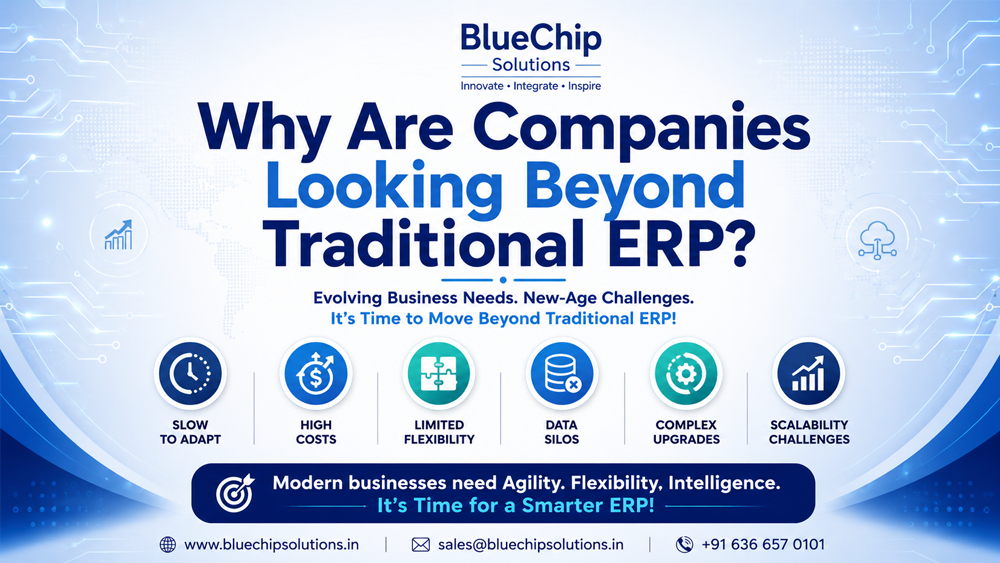 BlueChip
Solutions
Innovate • Integrate • Inspire

Why Are Companies Looking Beyond Traditional ERP?

Evolving Business Needs. New-Age Challenges.
It's Time to Move Beyond Traditional ERP!

SLOW TO ADAPT

HIGH COSTS

LIMITED FLEXIBILITY

DATA SILOS

COMPLEX UPGRADES

SCALABILITY CHALLENGES

Modern businesses need Agility. Flexibility, Intelligence.
It's Time for a Smarter ERP!

www.bluechipsolutions.in | sales@bluechipsolutions.in | +91 636 657 0101